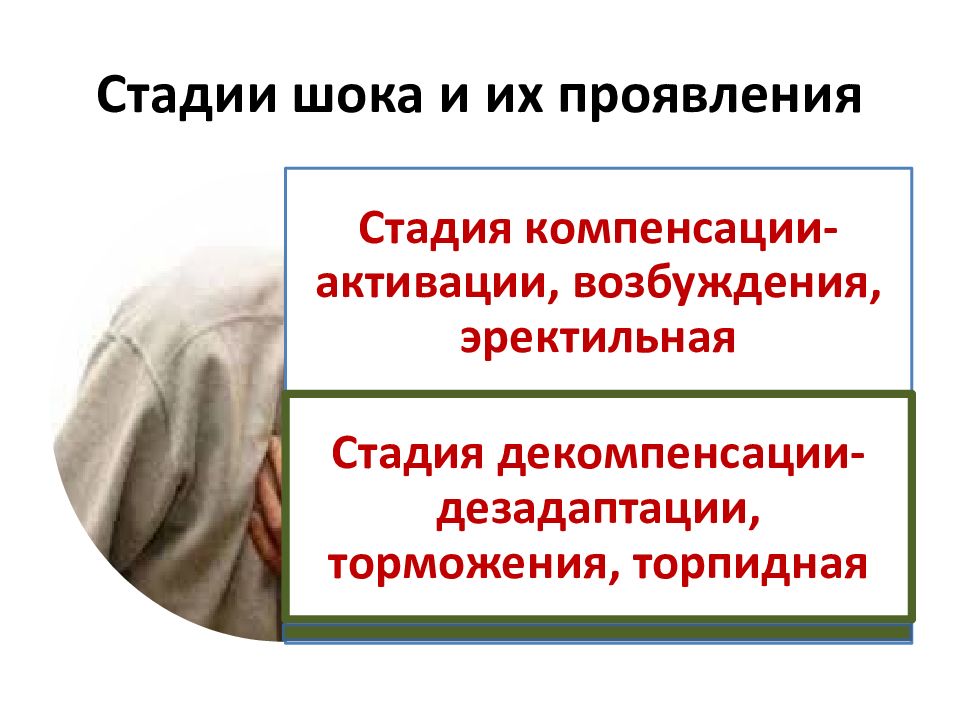 Стадии шока и их проявления

Стадия компенсации-активации, возбуждения, эректильная

Стадия декомпенсации-дезадаптации, торможения, торпидная